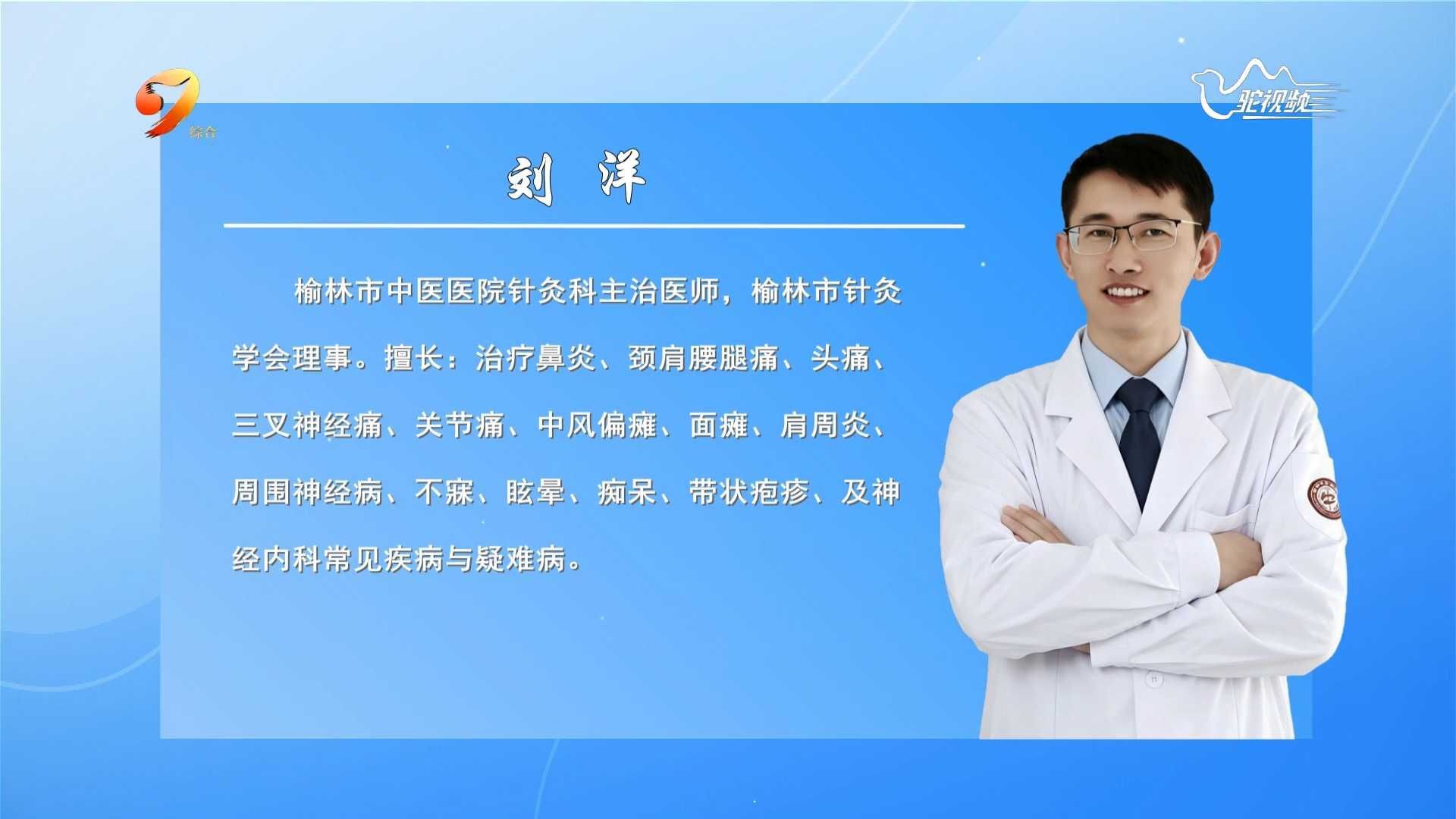 综合

驼视频

刘 洋

榆林市中医医院针灸科主治医师，榆林市针灸学会理事。擅长：治疗鼻炎、颈肩腰腿痛、头痛、三叉神经痛、关节痛、中风偏瘫、面瘫、肩周炎、周围神经病、不寐、眩晕、痴呆、带状疱疹、及神经内科常见疾病与疑难病。